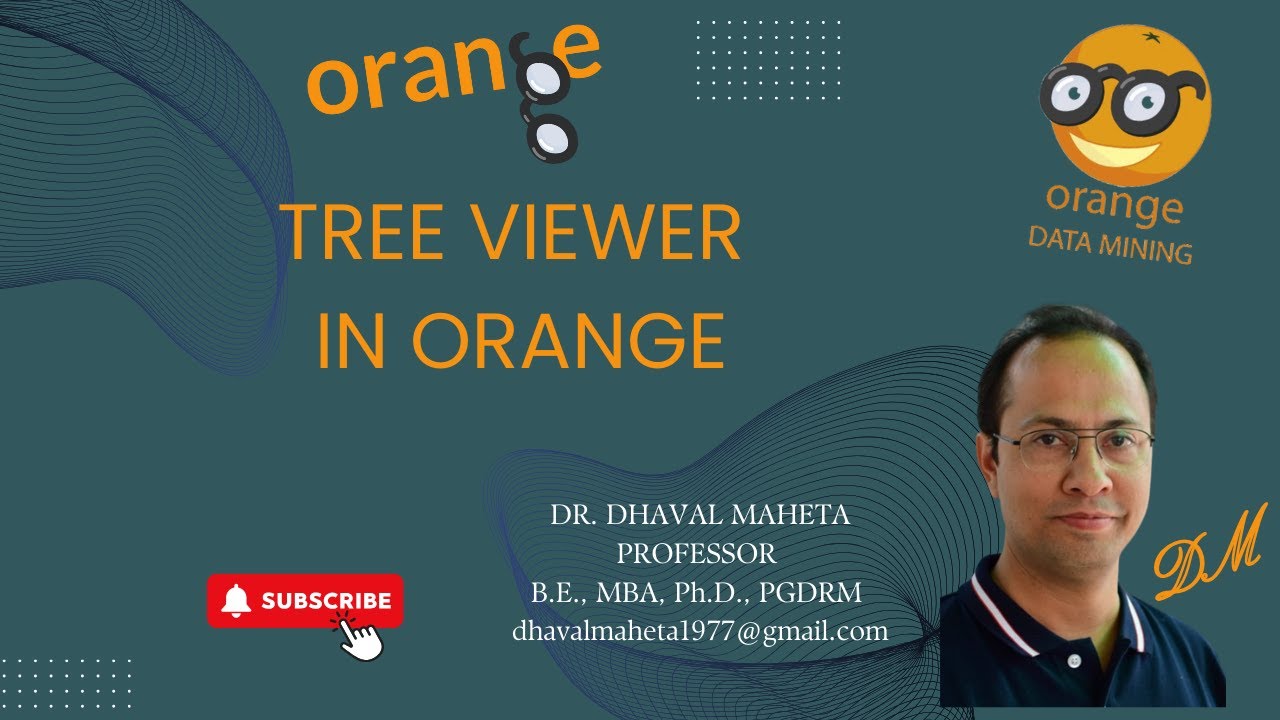 orange

orange
DATA MINING

TREE VIEWER
IN ORANGE

DR. DHAVAL MAHETA
PROFESSOR
B.E., MBA, Ph.D., PGDRM
dhavalmaheta1977@gmail.com

SUBSCRIBE

DM